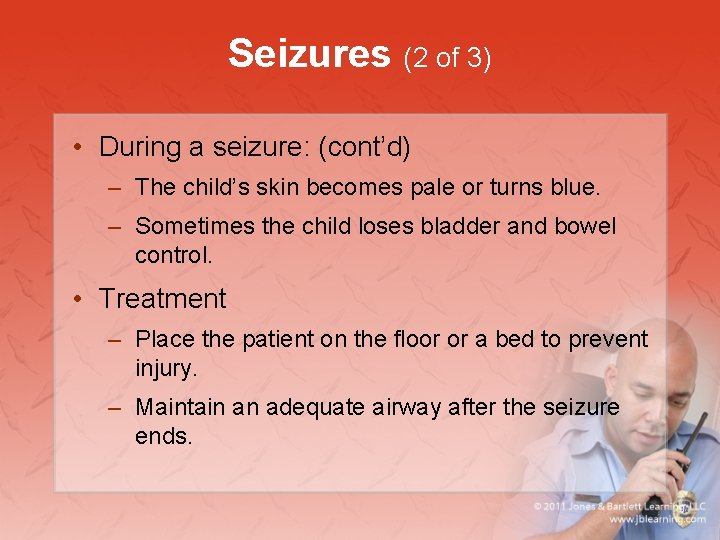 Seizures (2 of 3)

• During a seizure: (cont'd)
– The child's skin becomes pale or turns blue.
– Sometimes the child loses bladder and bowel control.

• Treatment
– Place the patient on the floor or a bed to prevent injury.
– Maintain an adequate airway after the seizure ends.

© 2011 Jones & Bartlett Learning, LLC
www.jblearning.com